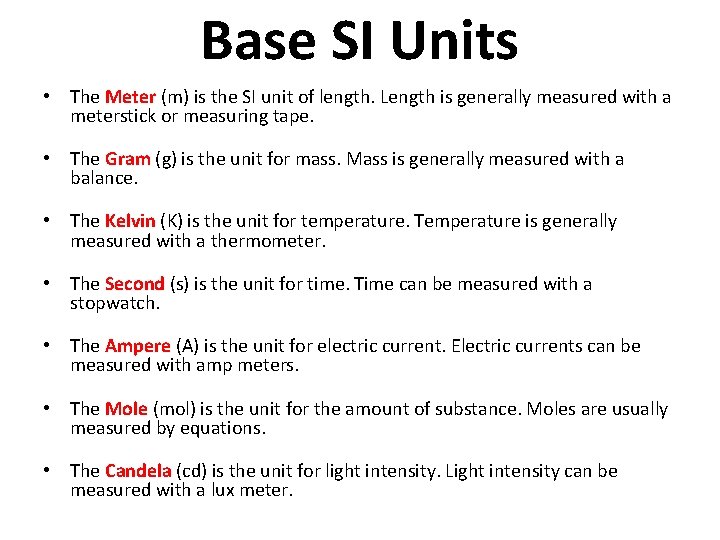 Base SI Units

• The Meter (m) is the SI unit of length. Length is generally measured with a meterstick or measuring tape.

• The Gram (g) is the unit for mass. Mass is generally measured with a balance.

• The Kelvin (K) is the unit for temperature. Temperature is generally measured with a thermometer.

• The Second (s) is the unit for time. Time can be measured with a stopwatch.

• The Ampere (A) is the unit for electric current. Electric currents can be measured with amp meters.

• The Mole (mol) is the unit for the amount of substance. Moles are usually measured by equations.

• The Candela (cd) is the unit for light intensity. Light intensity can be measured with a lux meter.